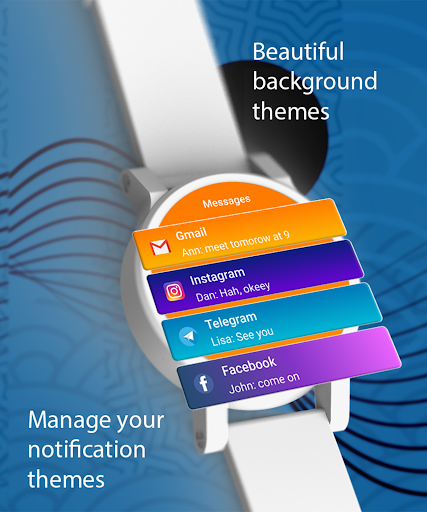 Beautiful background themes

Messages

Gmail
Ann: meet tomorow at 9

Instagram
Dan: Hah, okeey

Telegram
Lisa: See you

Facebook
John: come on

Manage your notification themes